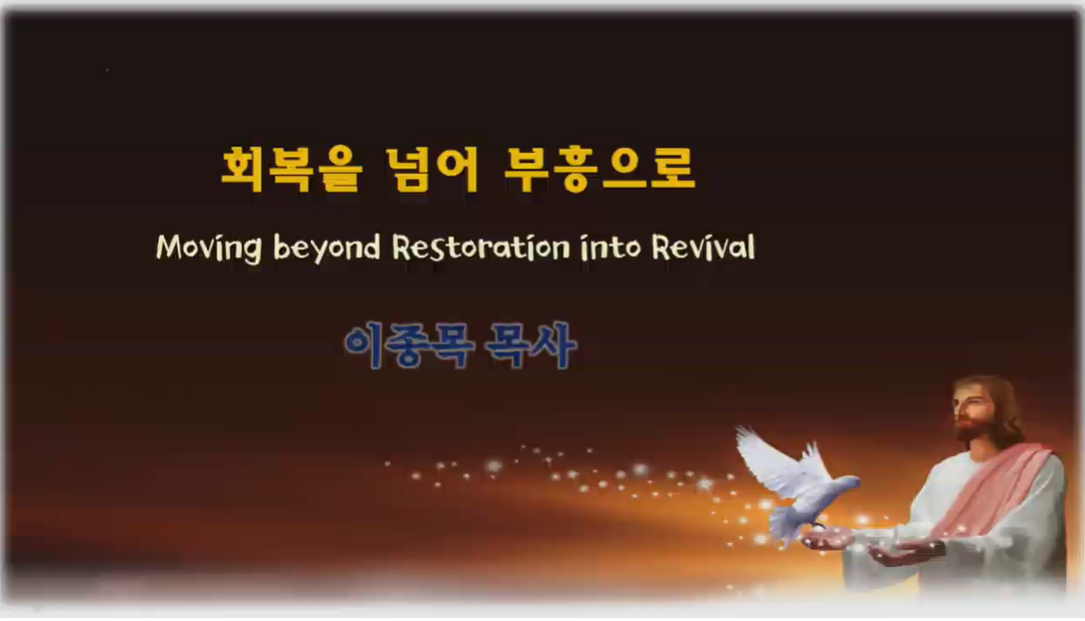 회복을 넘어 부흥으로

Moving beyond Restoration into Revival

이종목 목사